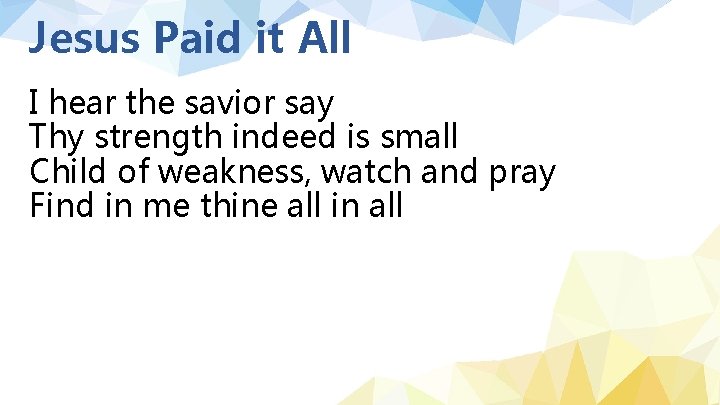 Jesus Paid it All

I hear the savior say
Thy strength indeed is small
Child of weakness, watch and pray
Find in me thine all in all